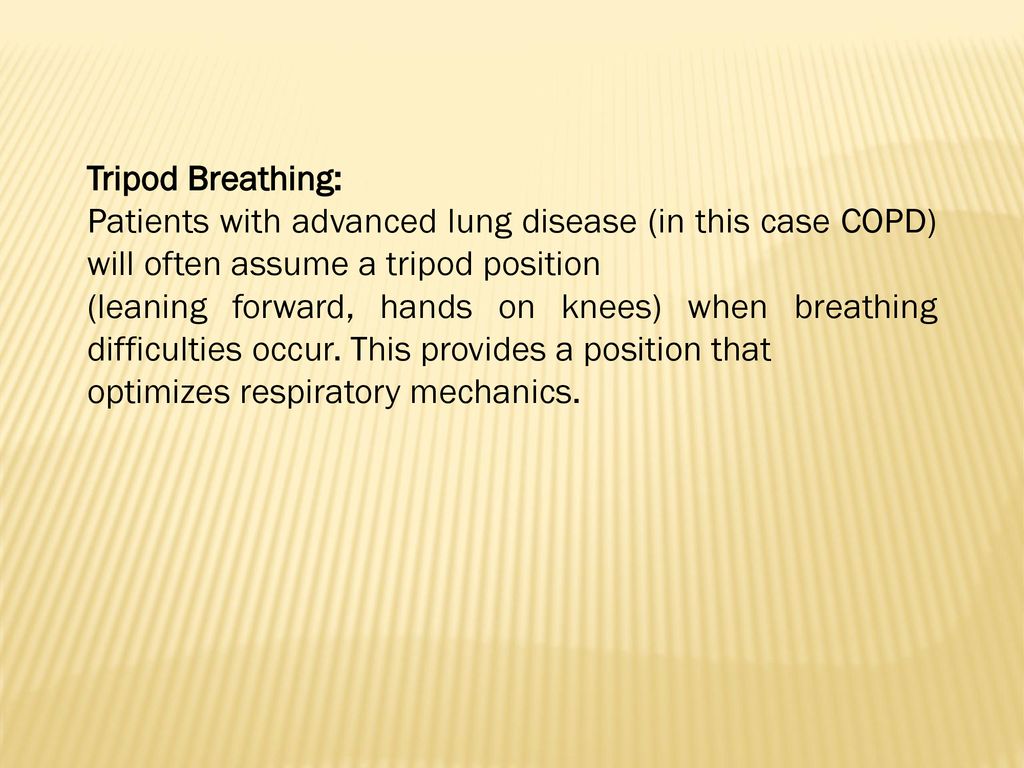 Tripod Breathing:
Patients with advanced lung disease (in this case COPD) will often assume a tripod position
(leaning forward, hands on knees) when breathing difficulties occur. This provides a position that optimizes respiratory mechanics.